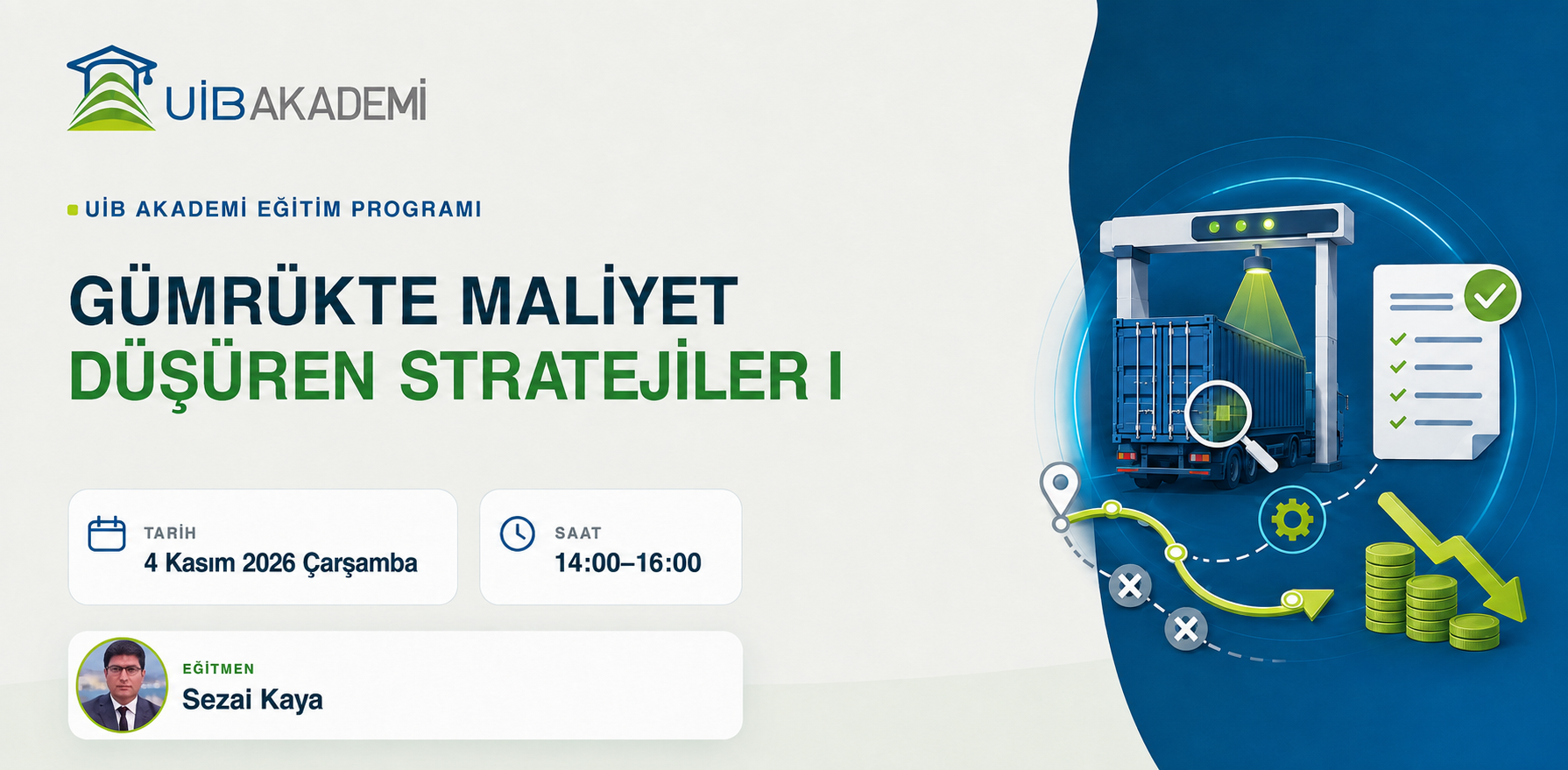 UİB AKADEMİ

UİB AKADEMİ EĞİTİM PROGRAMI

GÜMRÜKTE MALİYET DÜŞÜREN STRATEJİLER I

TARİH
4 Kasım 2026 Çarşamba

SAAT
14:00–16:00

EĞİTMEN
Sezai Kaya